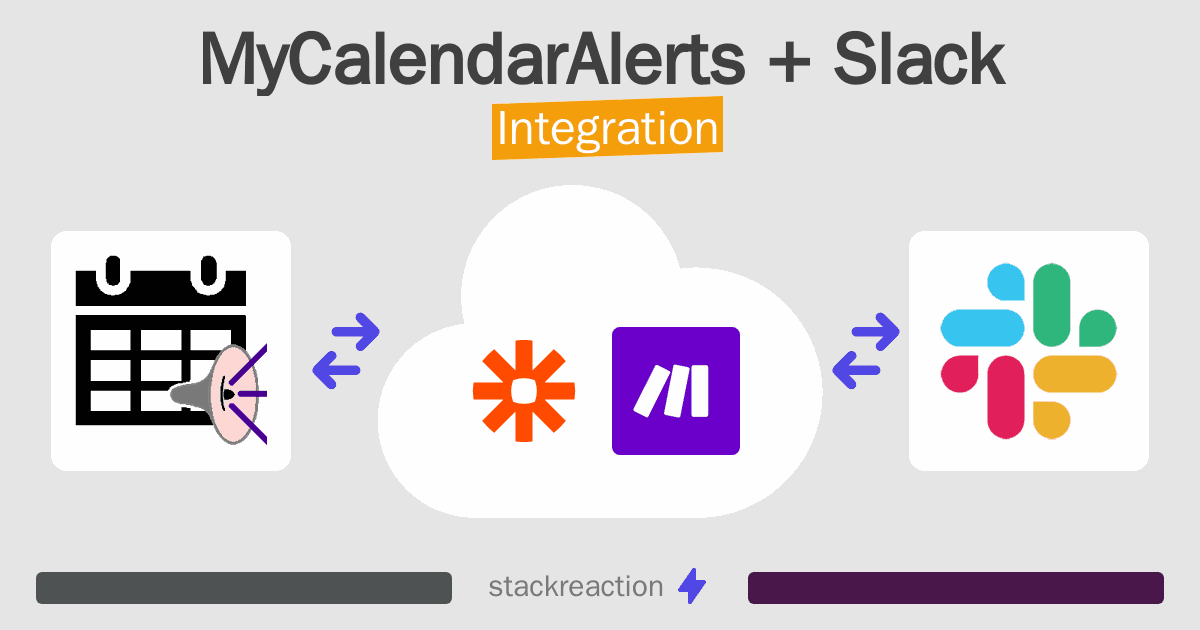 MyCalendarAlerts + Slack

Integration

stackreaction